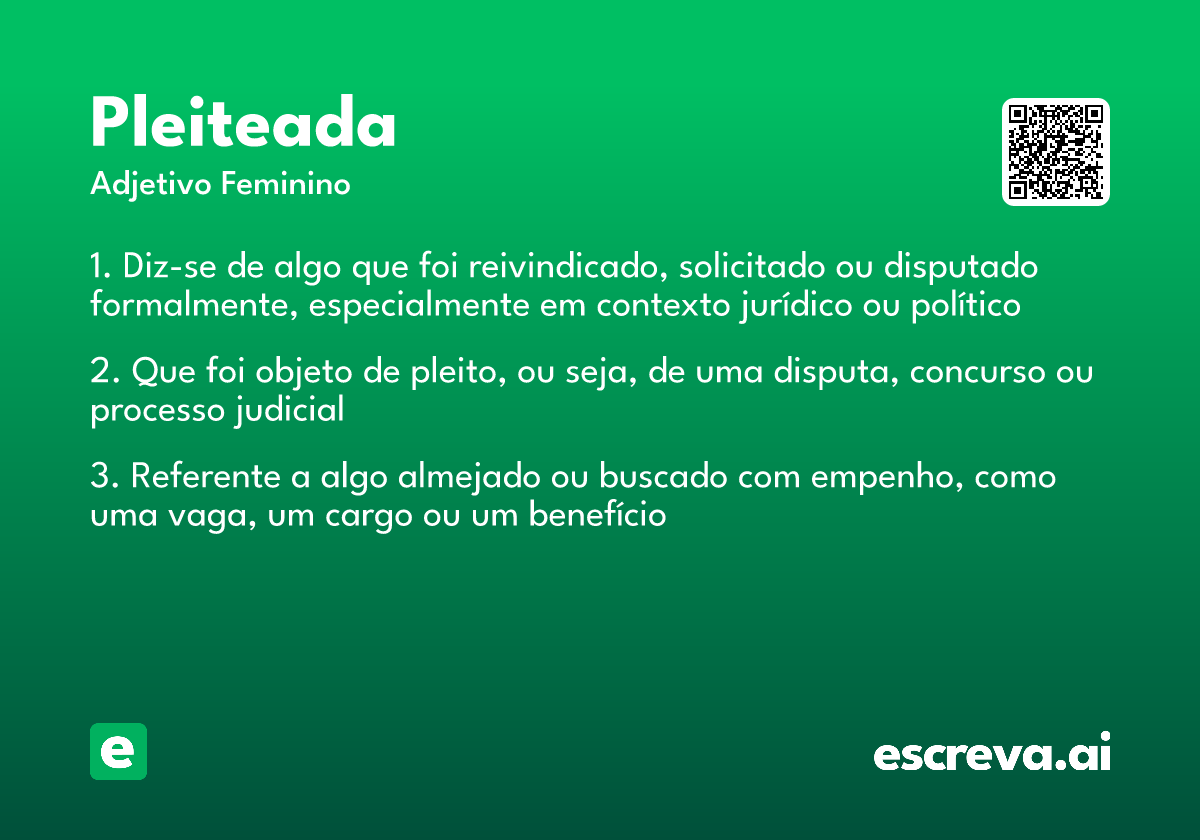 Pleiteada
Adjetivo Feminino

1. Diz-se de algo que foi reivindicado, solicitado ou disputado formalmente, especialmente em contexto jurídico ou político

2. Que foi objeto de pleito, ou seja, de uma disputa, concurso ou processo judicial

3. Referente a algo almejado ou buscado com empenho, como uma vaga, um cargo ou um benefício

e

escreva.ai